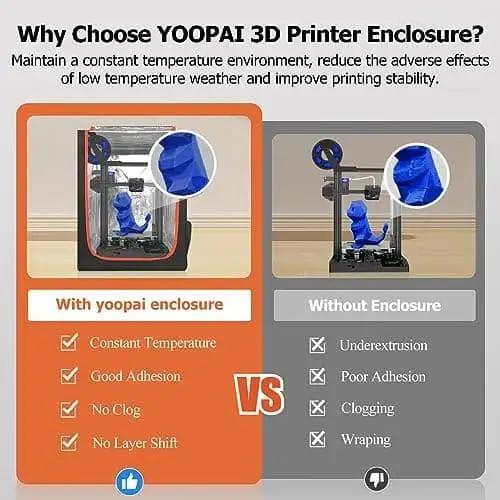 Why Choose YOOPAI 3D Printer Enclosure?

Maintain a constant temperature environment, reduce the adverse effects of low temperature weather and improve printing stability.

With yoopai enclosure

Constant Temperature

Good Adhesion

No Clog

No Layer Shift

VS

Without Enclosure

Underextrusion

Poor Adhesion

Clogging

Wraping